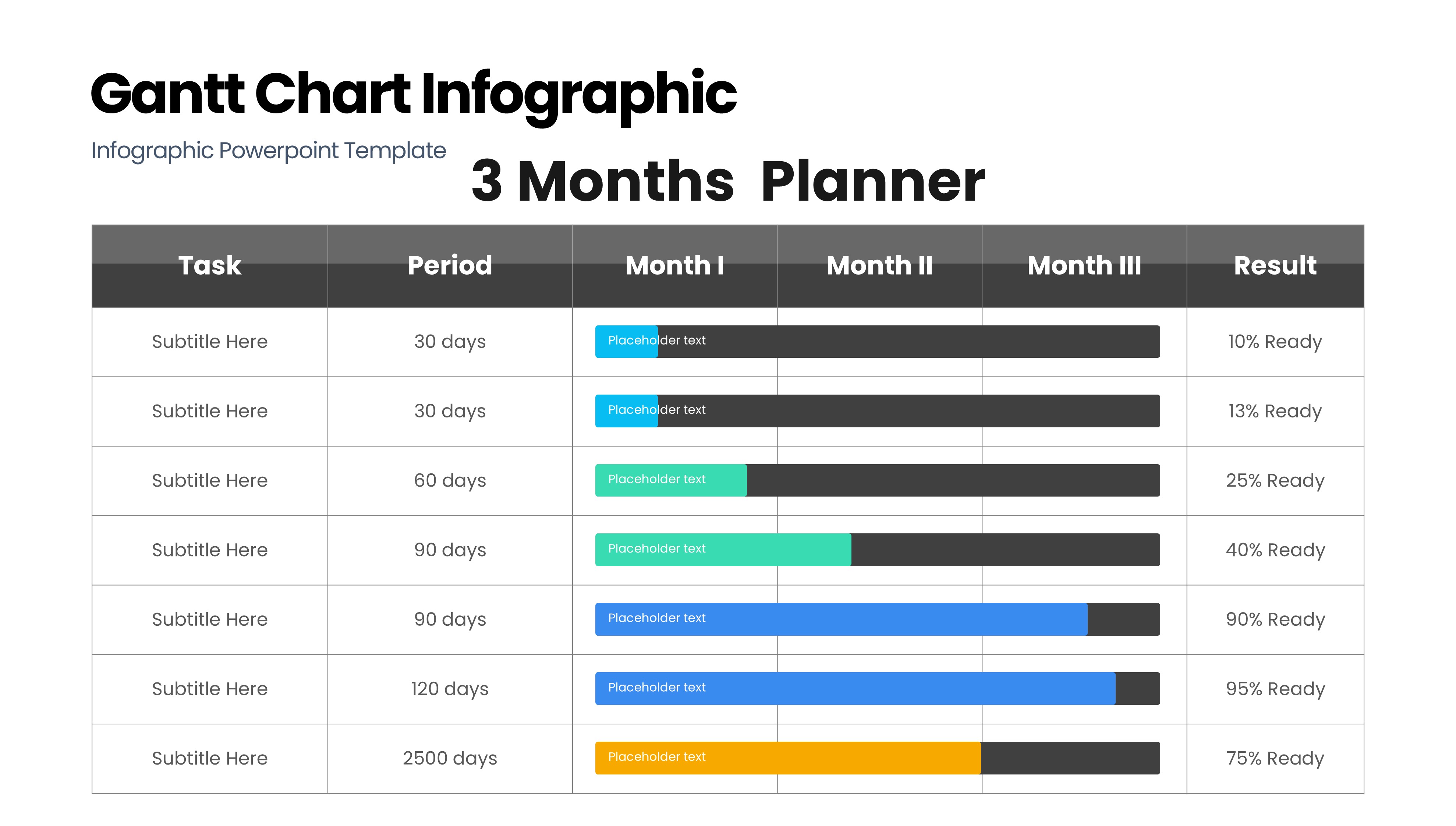 Gantt Chart Infographic

Infographic Powerpoint Template

3 Months Planner

| Task | Period | Month I | Month II | Month III | Result |
|---|---|---|---|---|---|
| Subtitle Here | 30 days | Placeholder text | | | 10% Ready |
| Subtitle Here | 30 days | Placeholder text | | | 13% Ready |
| Subtitle Here | 60 days | Placeholder text | | | 25% Ready |
| Subtitle Here | 90 days | Placeholder text | | | 40% Ready |
| Subtitle Here | 90 days | Placeholder text | | | 90% Ready |
| Subtitle Here | 120 days | Placeholder text | | | 95% Ready |
| Subtitle Here | 2500 days | Placeholder text | | | 75% Ready |